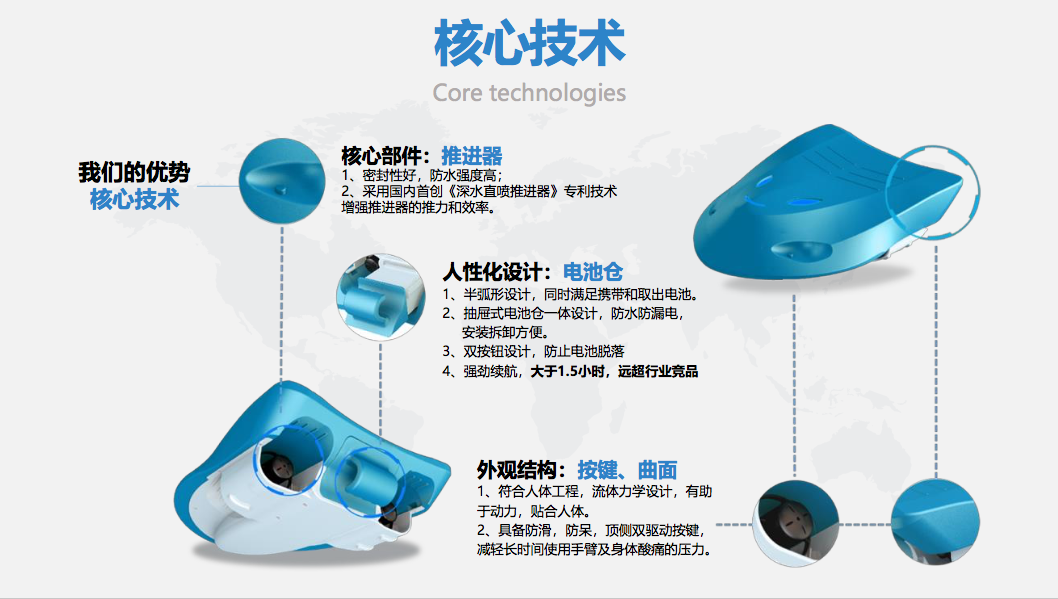 核心技术

Core technologies

我们的优势
核心技术

核心部件：推进器
1、密封性好，防水强度高；
2、采用国内首创《深水直喷推进器》专利技术增强推进器的推力和效率。

人性化设计：电池仓
1、半弧形设计，同时满足携带和取出电池。
2、抽屉式电池仓一体设计，防水防漏电，安装拆卸方便。
3、双按钮设计，防止电池脱落
4、强劲续航，大于1.5小时，远超行业竞品

外观结构：按键、曲面
1、符合人体工程，流体力学设计，有助于动力，贴合人体。
2、具备防滑，防呆，顶侧双驱动按键，减轻长时间使用手臂及身体酸痛的压力。